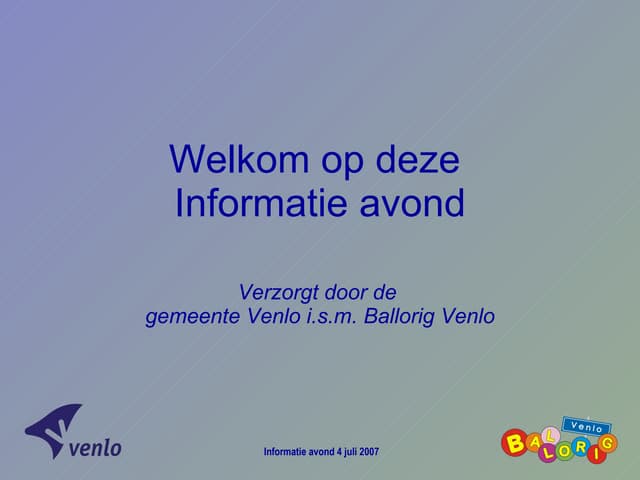 Welkom op deze
Informatie avond

Verzorgt door de
gemeente Venlo i.s.m. Ballorig Venlo

venlo

Informatie avond 4 juli 2007

Venlo
BALLORIG